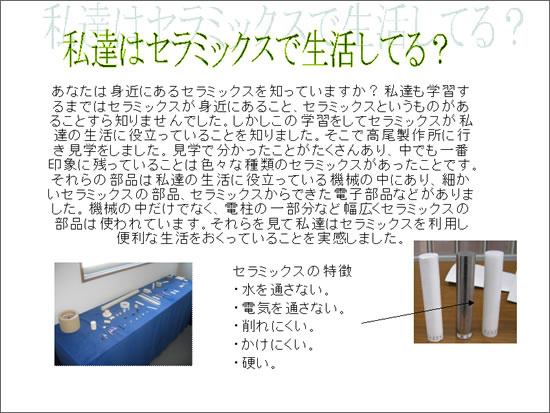 私達はセラミックスで生活してる？

私達はセラミックスで生活してる？

あなたは身近にあるセラミックスを知っていますか？私達も学習するまではセラミックスが身近にあること、セラミックスというものがあることすら知りませんでした。しかしこの学習をしてセラミックスが私達の生活に役立っていることを知りました。そこで高尾製作所に行き見学をしました。見学で分かったことがたくさんあり、中でも一番印象に残っていることは色々な種類のセラミックスがあったことです。それらの部品は私達の生活に役立っている機械の中にあり、細かいセラミックスの部品、セラミックスからできた電子部品などがありました。機械の中だけでなく、電柱の一部分など幅広くセラミックスの部品は使われています。それらを見て私達はセラミックスを利用し便利な生活をおくっていることを実感しました。

セラミックスの特徴
・水を通さない。
・電気を通さない。
・削れにくい。
・かけにくい。
・硬い。